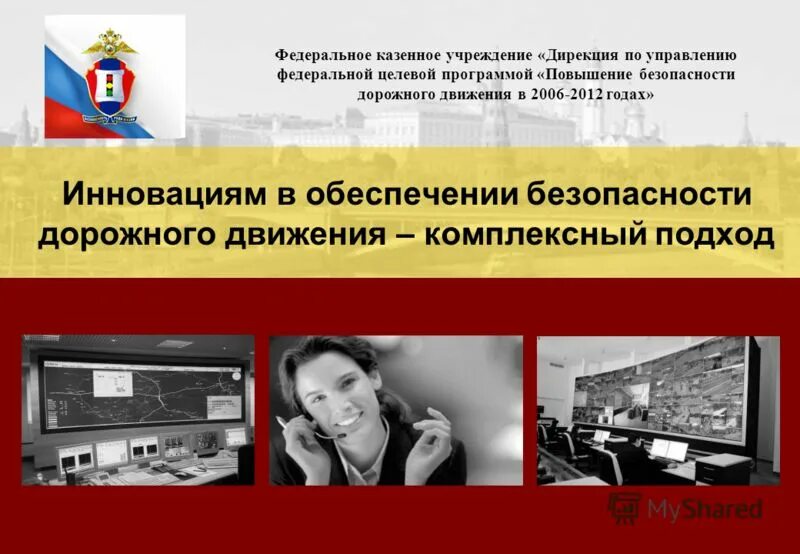 Федеральное казенное учреждение «Дирекция по управлению федеральной целевой программой «Повышение безопасности дорожного движения в 2006-2012 годах»

Инновациям в обеспечении безопасности дорожного движения – комплексный подход

MyShared